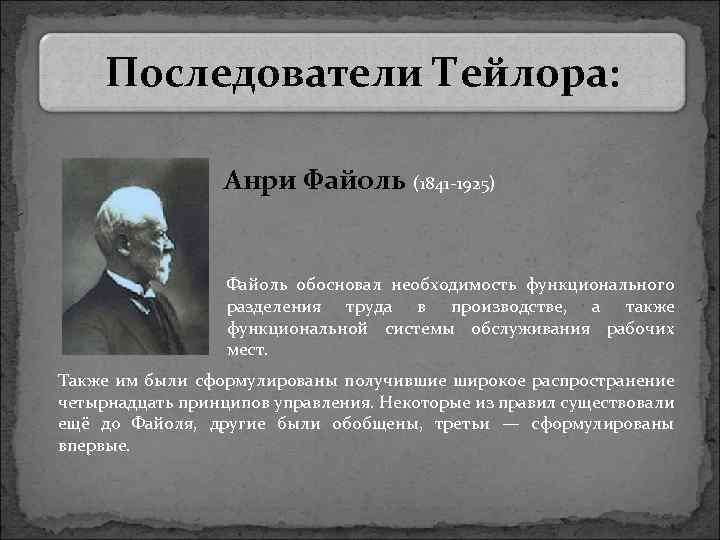 Последователи Тейлора:

Анри Файоль (1841-1925)

Файоль обосновал необходимость функционального разделения труда в производстве, а также функциональной системы обслуживания рабочих мест.

Также им были сформулированы получившие широкое распространение четырнадцать принципов управления. Некоторые из правил существовали ещё до Файоля, другие были обобщены, третьи — сформулированы впервые.